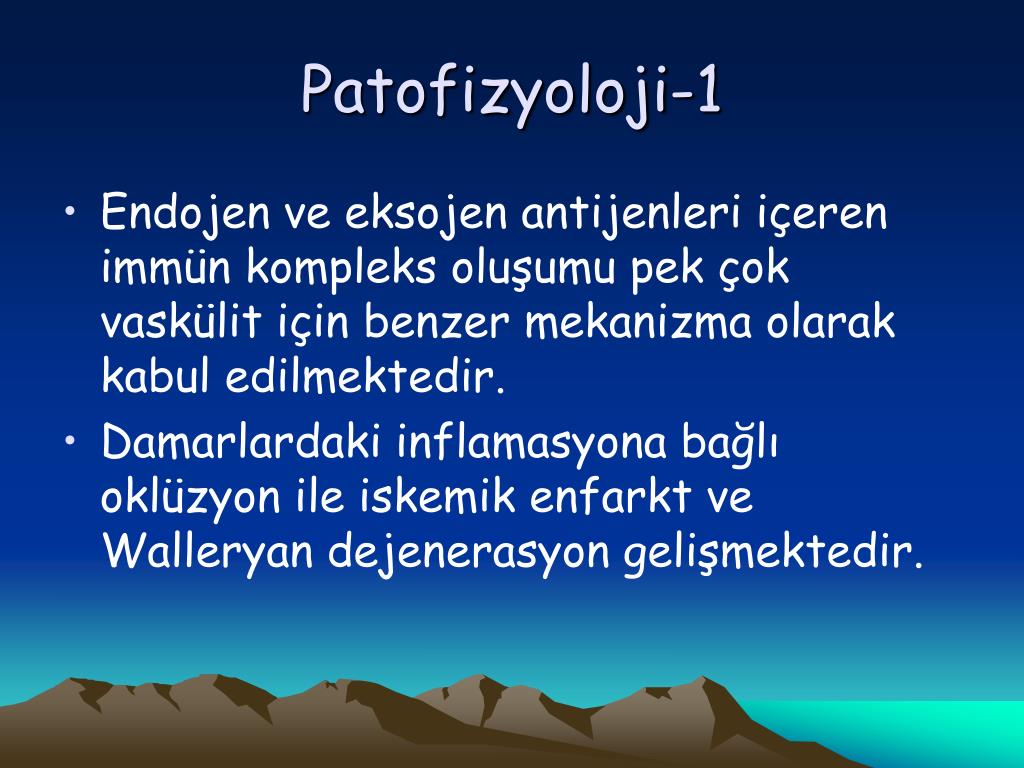 Patofizyoloji-1

• Endojen ve eksojen antijenleri içeren immün kompleks oluşumu pek çok vaskülit için benzer mekanizma olarak kabul edilmektedir.
• Damarlardaki inflamasyona bağlı oklüzyon ile iskemik enfarkt ve Walleryan dejenerasyon gelişmektedir.